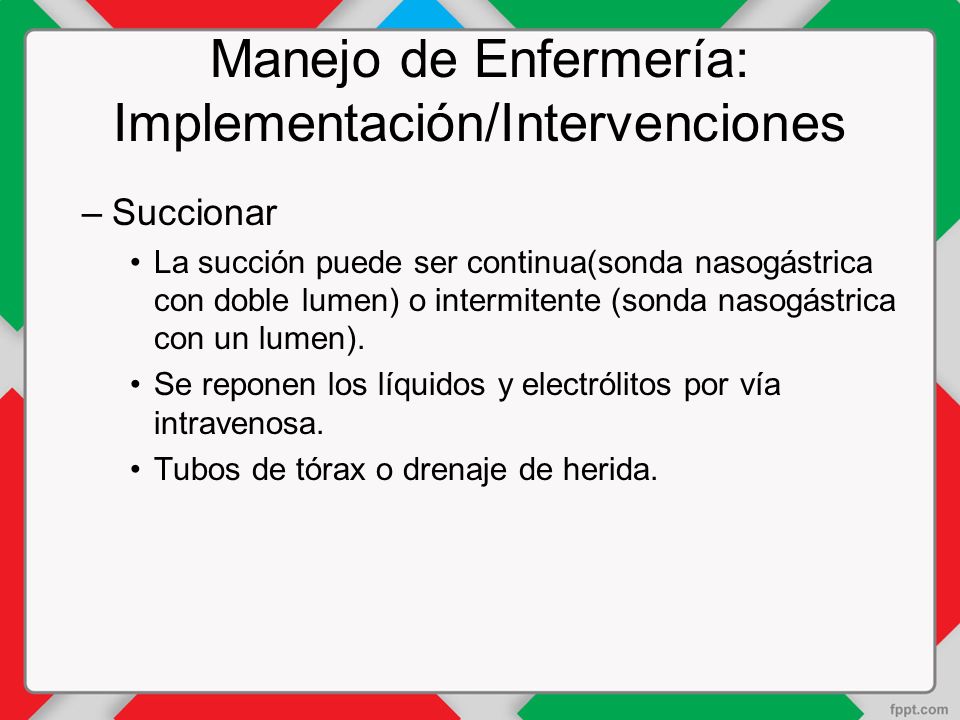 Manejo de Enfermería: Implementación/Intervenciones

– Succionar

• La succión puede ser continua(sonda nasogástrica con doble lumen) o intermitente (sonda nasogástrica con un lumen).

• Se reponen los líquidos y electrólitos por vía intravenosa.

• Tubos de tórax o drenaje de herida.

fppt.com